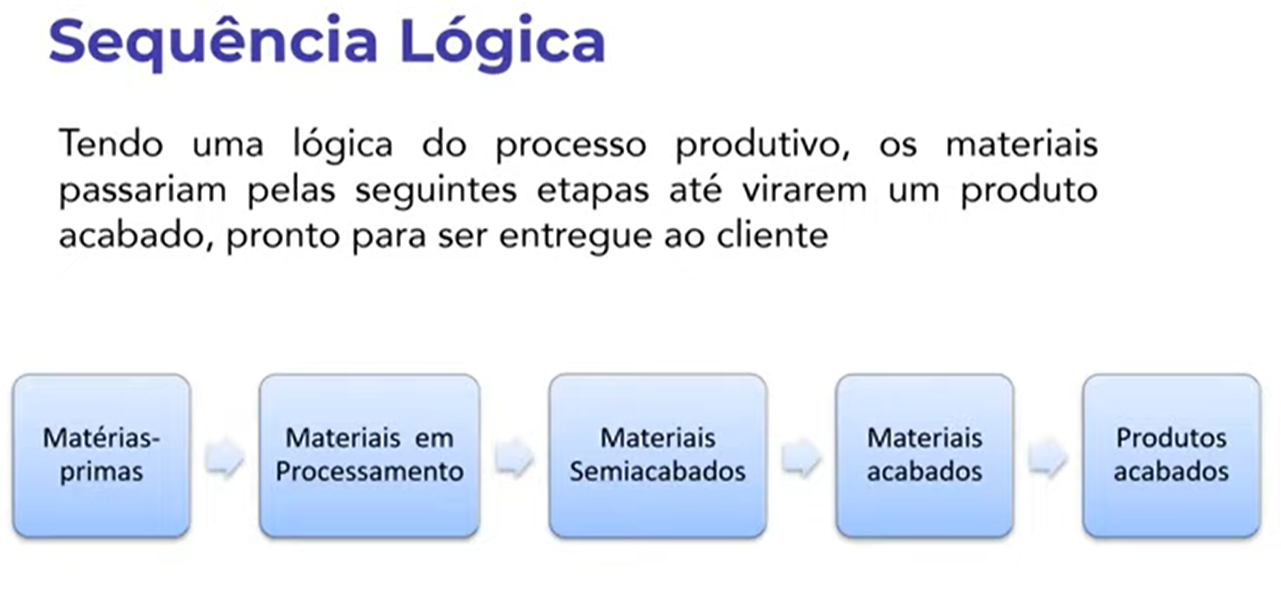 Sequência Lógica

Tendo uma lógica do processo produtivo, os materiais passariam pelas seguintes etapas até virarem um produto acabado, pronto para ser entregue ao cliente

Matérias-primas

Materiais em Processamento

Materiais Semiacabados

Materiais acabados

Produtos acabados